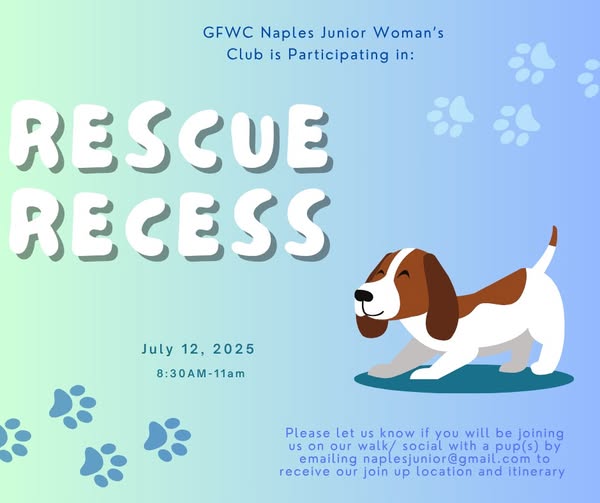 GFWC Naples Junior Woman's Club is Participating in:

RESCUE RECESS

July 12, 2025
8:30AM-11am

Please let us know if you will be joining us on our walk/ social with a pup(s) by emailing naplesjunior@gmail.com to receive our join up location and itinerary